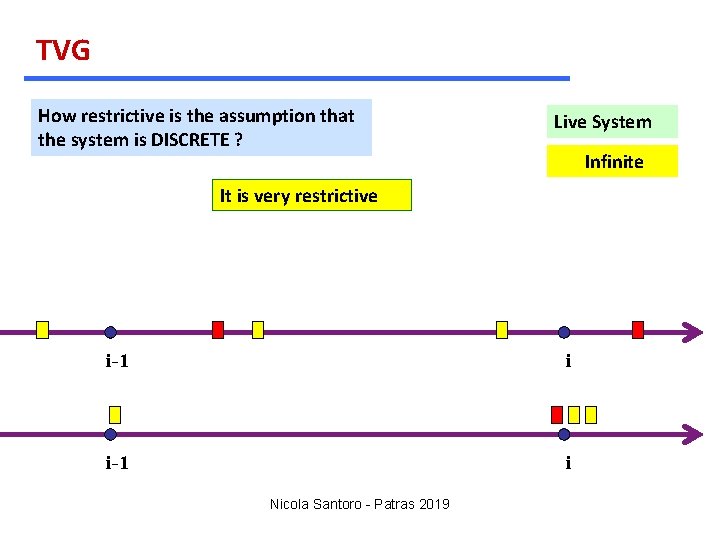 TVG

How restrictive is the assumption that the system is DISCRETE ?

Live System

Infinite

It is very restrictive

i-1

i

i-1

i

Nicola Santoro - Patras 2019